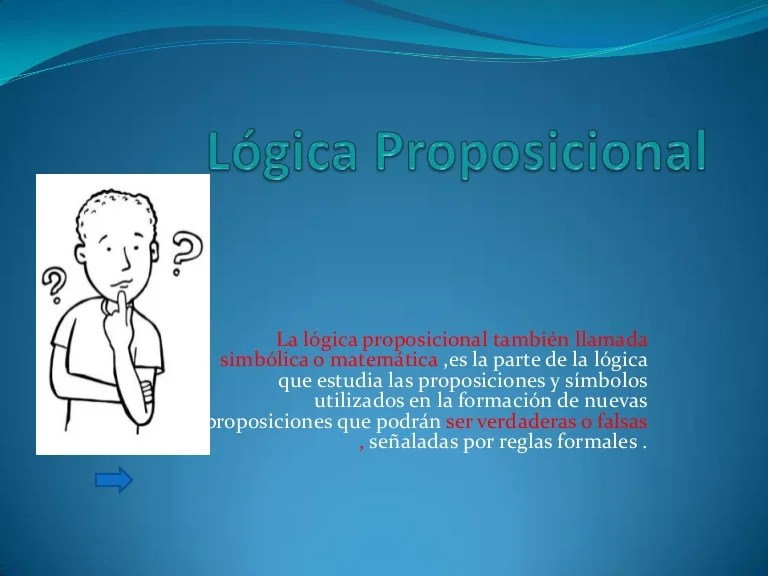 Lógica Proposicional

La lógica proposicional también llamada simbólica o matemática ,es la parte de la lógica que estudia las proposiciones y símbolos utilizados en la formación de nuevas proposiciones que podrán ser verdaderas o falsas , señaladas por reglas formales .